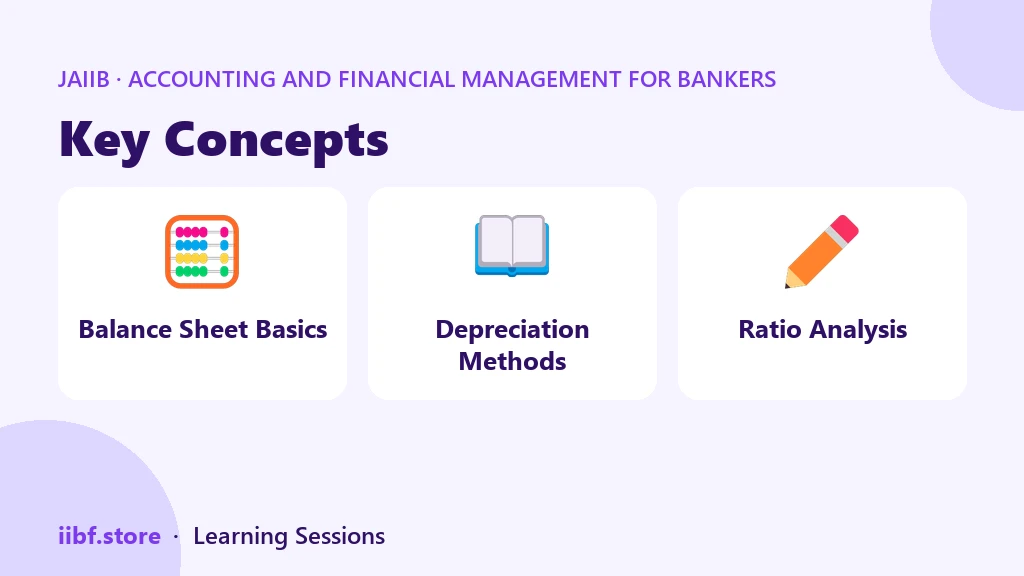 JAIIB · ACCOUNTING AND FINANCIAL MANAGEMENT FOR BANKERS

Key Concepts

Balance Sheet Basics

Depreciation Methods

Ratio Analysis

iibf.store · Learning Sessions